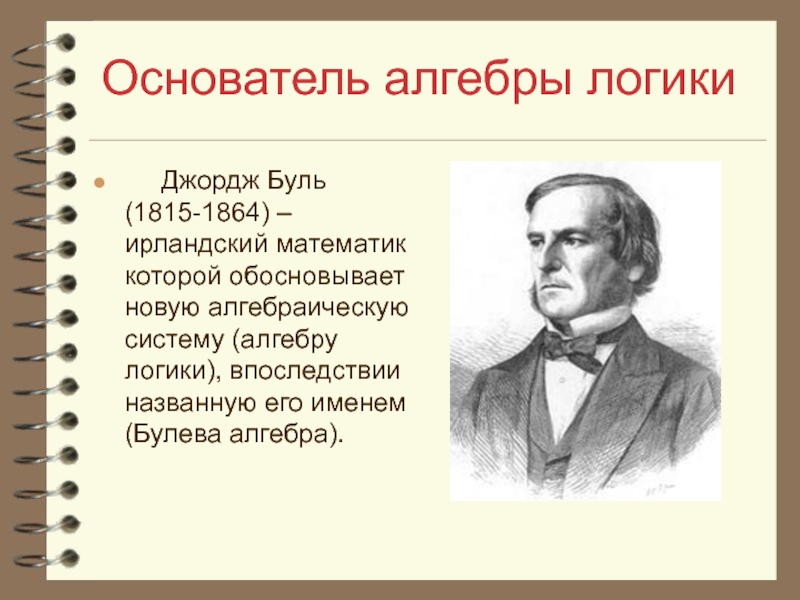 Основатель алгебры логики

Джордж Буль (1815-1864) – ирландский математик которой обосновывает новую алгебраическую систему (алгебру логики), впоследствии названную его именем (Булева алгебра).